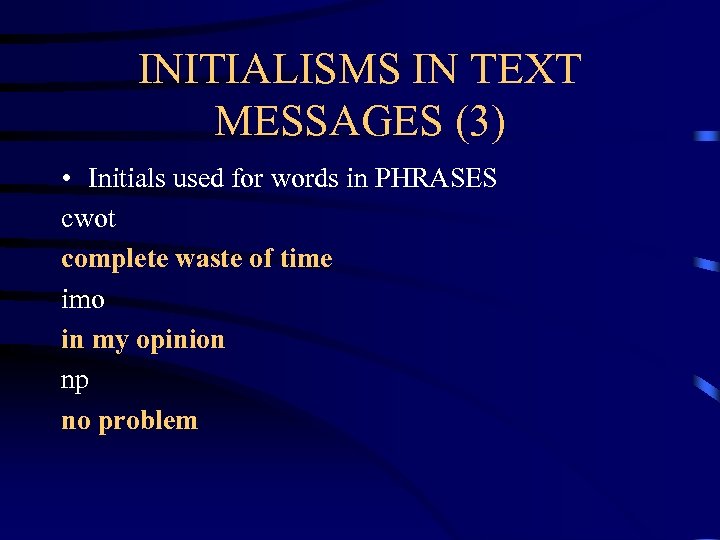 INITIALISMS IN TEXT MESSAGES (3)

• Initials used for words in PHRASES

cwot

complete waste of time

imo

in my opinion

np

no problem